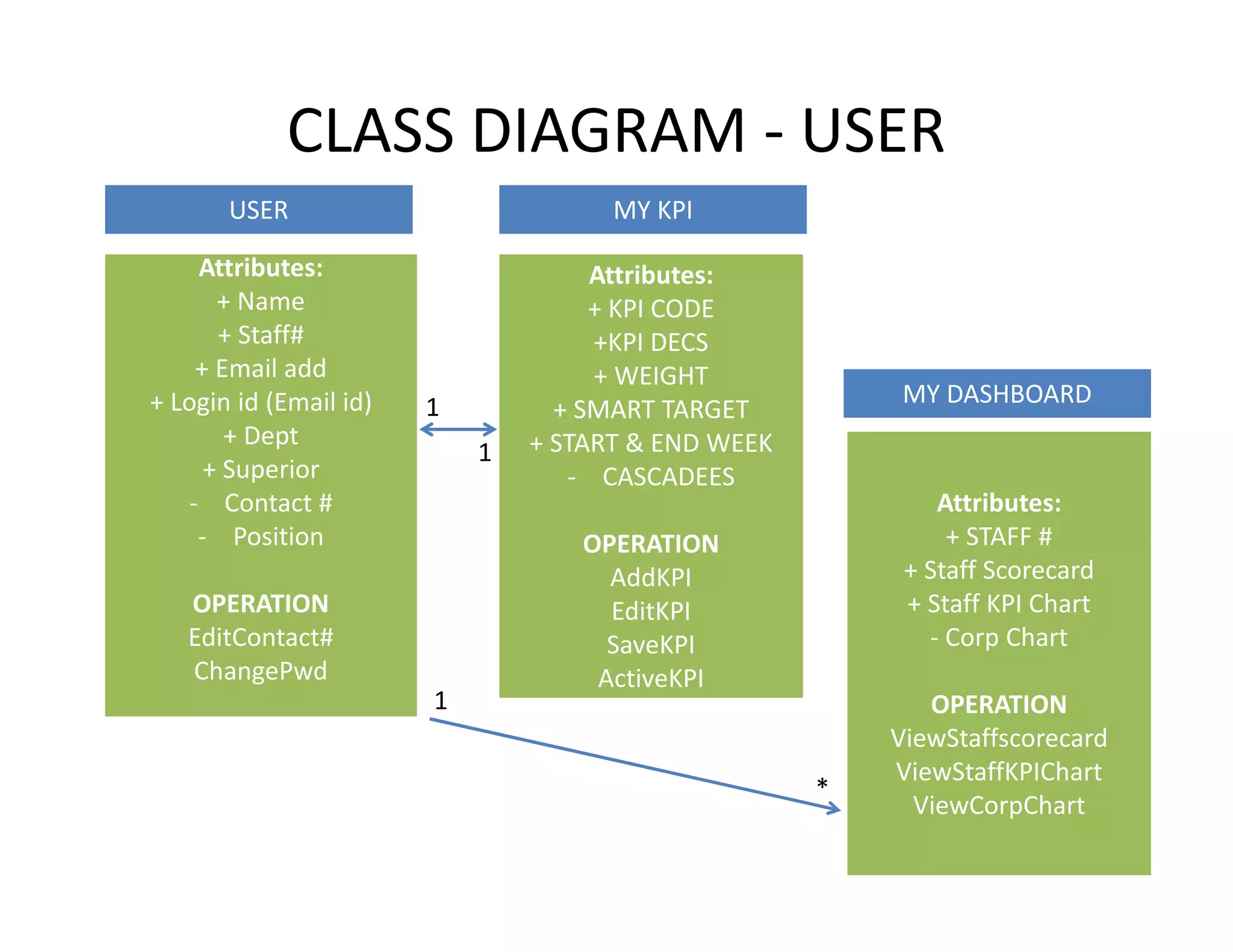 CLASS DIAGRAM - USER

USER

Attributes:
+ Name
+ Staff#
+ Email add
+ Login id (Email id)
+ Dept
+ Superior
- Contact #
- Position

OPERATION
EditContact#
ChangePwd

1

1

MY KPI

Attributes:
+ KPI CODE
+KPI DECS
+ WEIGHT
+ SMART TARGET
+ START & END WEEK
- CASCADEES

OPERATION
AddKPI
EditKPI
SaveKPI
ActiveKPI

1

*

MY DASHBOARD

Attributes:
+ STAFF #
+ Staff Scorecard
+ Staff KPI Chart
- Corp Chart

OPERATION
ViewStaffscorecard
ViewStaffKPIChart
ViewCorpChart